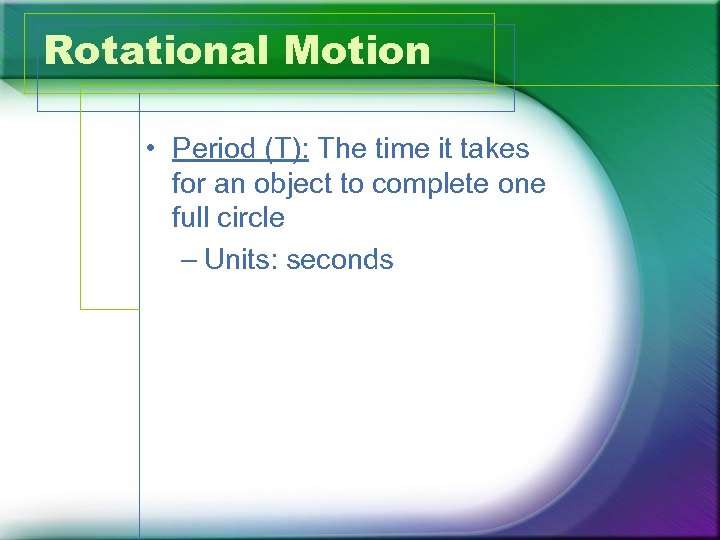 Rotational Motion

• Period (T): The time it takes for an object to complete one full circle

– Units: seconds